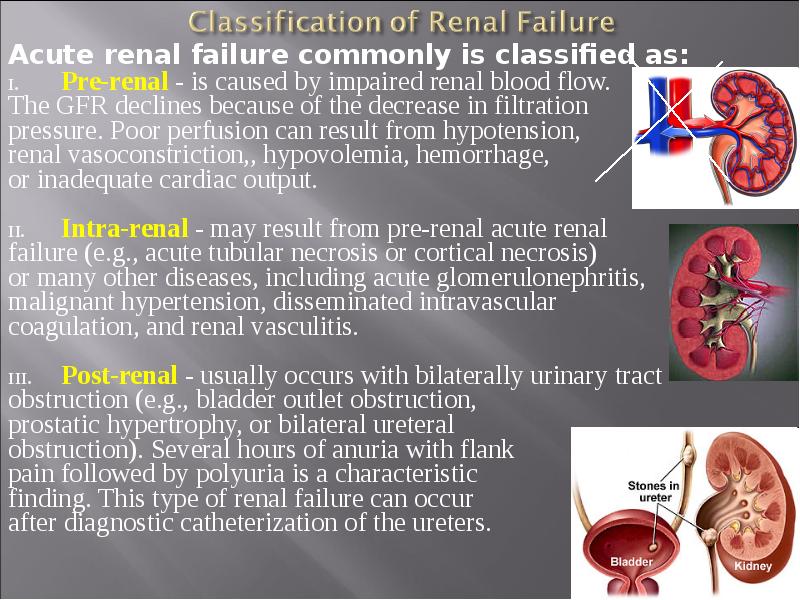 Classification of Renal Failure

Acute renal failure commonly is classified as:

I. Pre-renal - is caused by impaired renal blood flow. The GFR declines because of the decrease in filtration pressure. Poor perfusion can result from hypotension, renal vasoconstriction,, hypovolemia, hemorrhage, or inadequate cardiac output.

II. Intra-renal - may result from pre-renal acute renal failure (e.g., acute tubular necrosis or cortical necrosis) or many other diseases, including acute glomerulonephritis, malignant hypertension, disseminated intravascular coagulation, and renal vasculitis.

III. Post-renal - usually occurs with bilaterally urinary tract obstruction (e.g., bladder outlet obstruction, prostatic hypertrophy, or bilateral ureteral obstruction). Several hours of anuria with flank pain followed by polyuria is a characteristic finding. This type of renal failure can occur after diagnostic catheterization of the ureters.

Stones in ureter

Bladder

Kidney